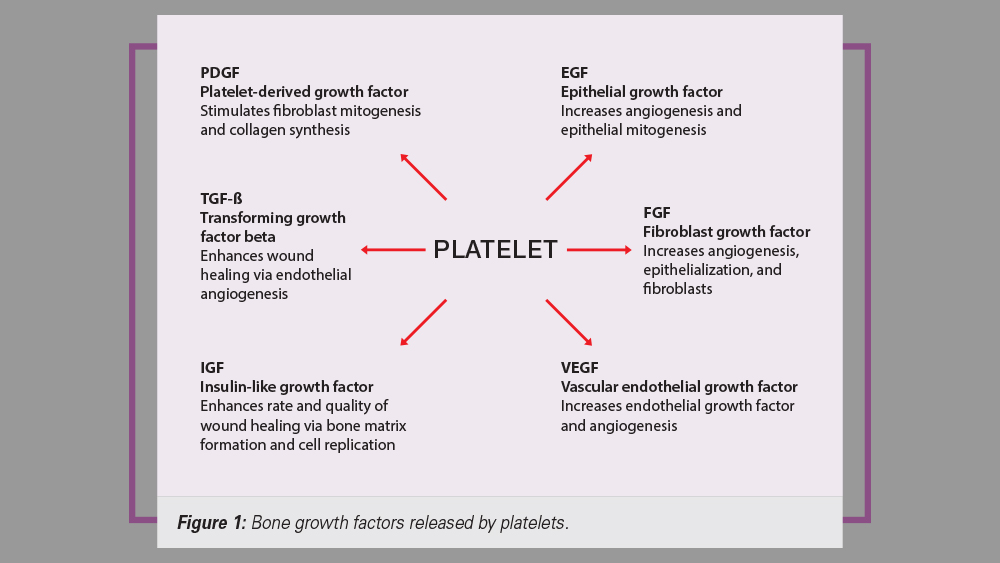 PDGF
Platelet-derived growth factor
Stimulates fibroblast mitogenesis and collagen synthesis

EGF
Epithelial growth factor
Increases angiogenesis and epithelial mitogenesis

TGF-ß
Transforming growth factor beta
Enhances wound healing via endothelial angiogenesis

PLATELET

FGF
Fibroblast growth factor
Increases angiogenesis, epithelialization, and fibroblasts

IGF
Insulin-like growth factor
Enhances rate and quality of wound healing via bone matrix formation and cell replication

VEGF
Vascular endothelial growth factor
Increases endothelial growth factor and angiogenesis

Figure 1: Bone growth factors released by platelets.